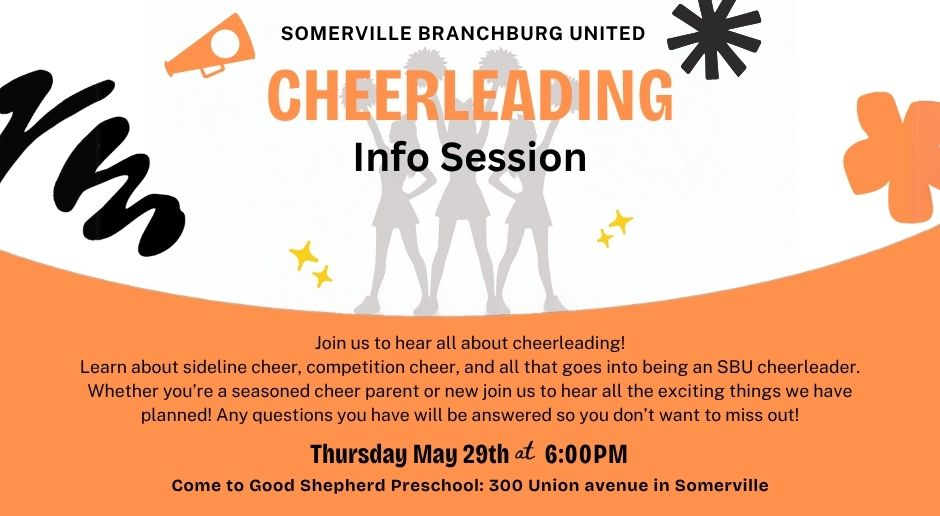 SOMERVILLE BRANCHBURG UNITED

CHEERLEADING

Info Session

Join us to hear all about cheerleading!
Learn about sideline cheer, competition cheer, and all that goes into being an SBU cheerleader. Whether you're a seasoned cheer parent or new join us to hear all the exciting things we have planned! Any questions you have will be answered so you don't want to miss out!

Thursday May 29th at 6:00PM

Come to Good Shepherd Preschool: 300 Union avenue in Somerville